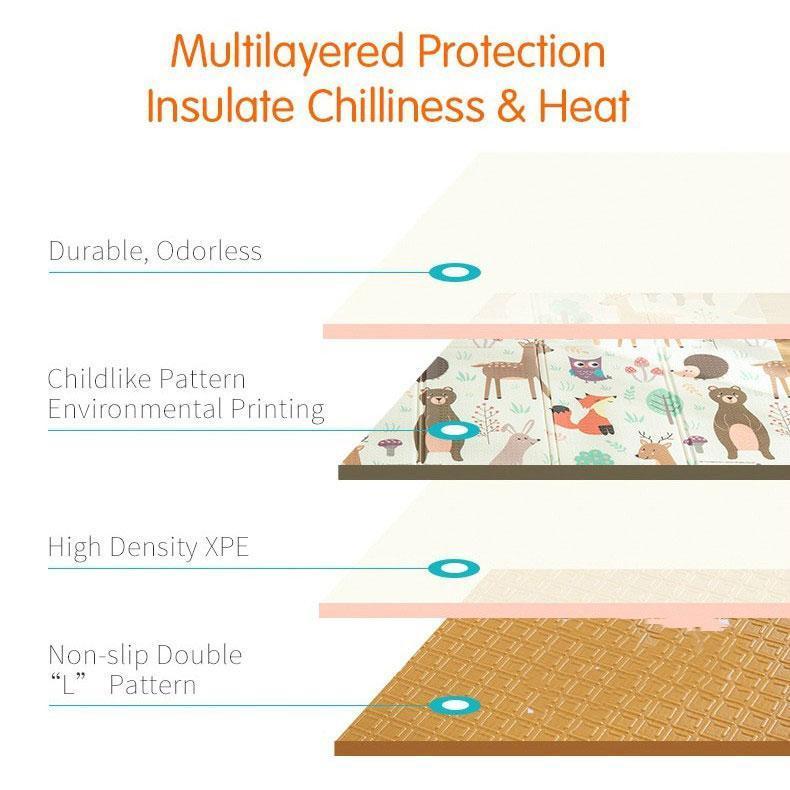 Multilayered Protection
Insulate Chilliness & Heat

Durable, Odorless

Childlike Pattern
Environmental Printing

High Density XPE

Non-slip Double
“L” Pattern